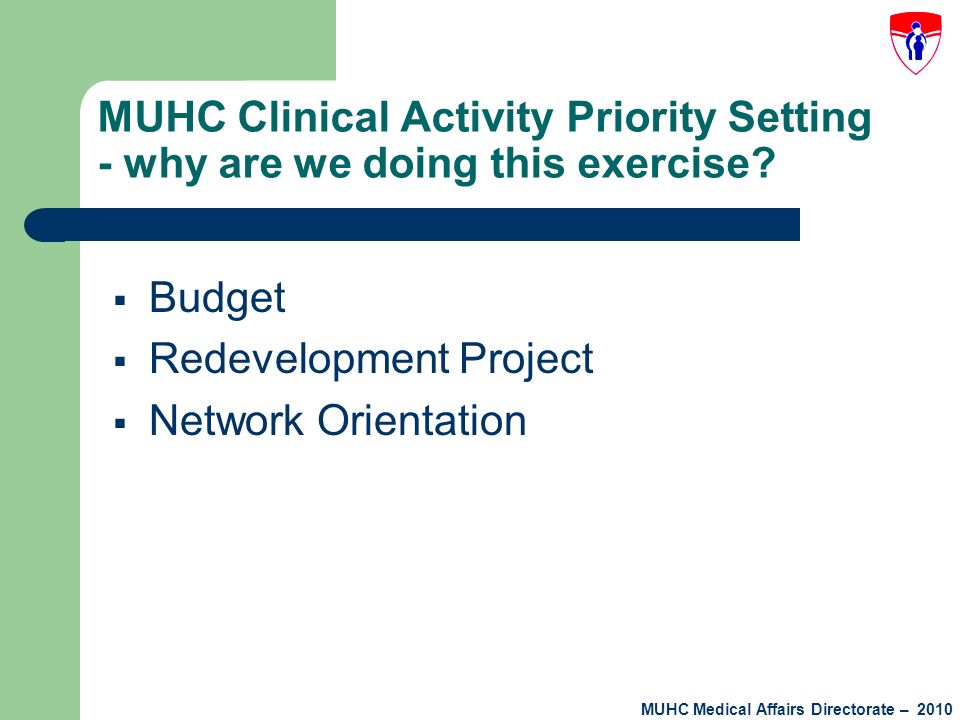 MUHC Clinical Activity Priority Setting - why are we doing this exercise?

▪ Budget
▪ Redevelopment Project
▪ Network Orientation

MUHC Medical Affairs Directorate – 2010